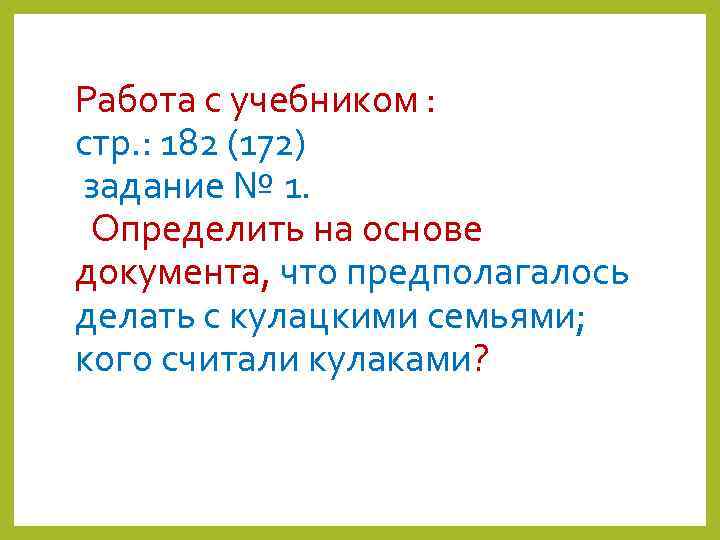 Работа с учебником :
стр.: 182 (172)
задание № 1.
Определить на основе документа, что предполагалось делать с кулацкими семьями; кого считали кулаками?